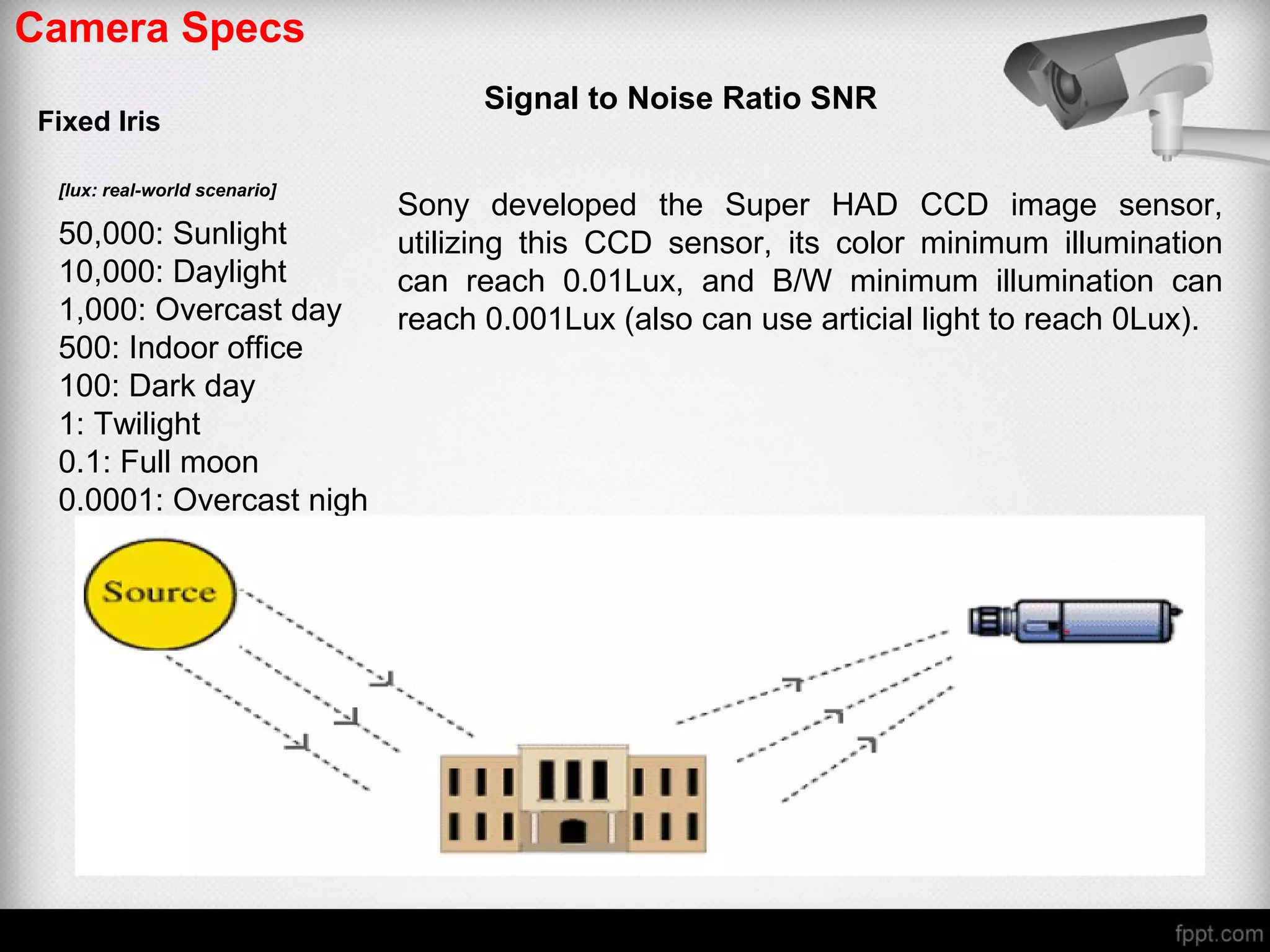 Camera Specs

Signal to Noise Ratio SNR

Fixed Iris

[lux: real-world scenario]

50,000: Sunlight
10,000: Daylight
1,000: Overcast day
500: Indoor office
100: Dark day
1: Twilight
0.1: Full moon
0.0001: Overcast nigh

Sony developed the Super HAD CCD image sensor, utilizing this CCD sensor, its color minimum illumination can reach 0.01Lux, and B/W minimum illumination can reach 0.001Lux (also can use articial light to reach 0Lux).

Source

fppt.com